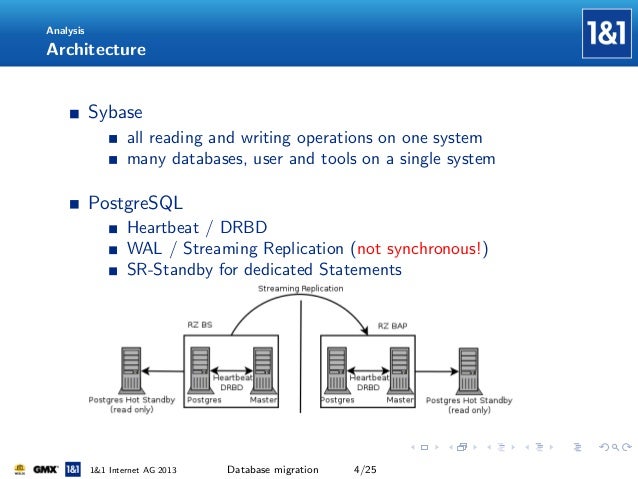 Analysis
Architecture

1&1

Sybase
all reading and writing operations on one system
many databases, user and tools on a single system

PostgreSQL
Heartbeat / DRBD
WAL / Streaming Replication (not synchronous!)
SR-Standby for dedicated Statements

Streaming Replication
RZ BS
RZ BAP
Heartbeat DRBD
Heartbeat DRBD
Postgres Hot Standby (read only)
Postgres
Master
Postgres
Master
Postgres Hot Standby (read only)

GMX 1&1 1&1 Internet AG 2013 Database migration 4/25